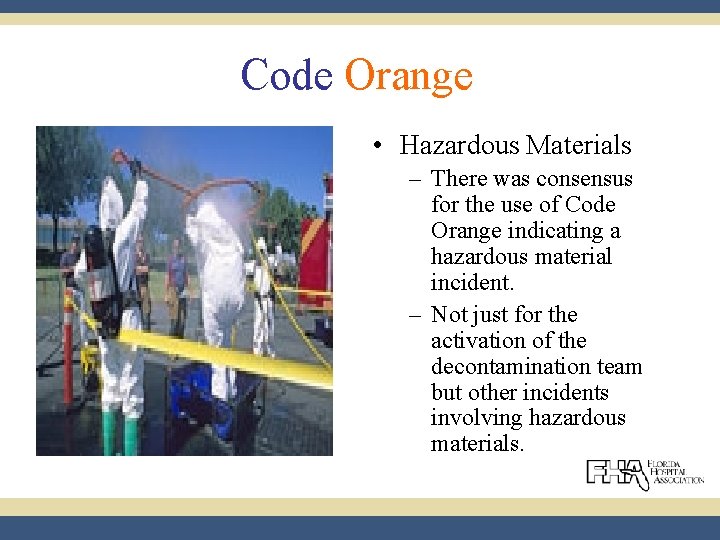 Code Orange

• Hazardous Materials
– There was consensus for the use of Code Orange indicating a hazardous material incident.
– Not just for the activation of the decontamination team but other incidents involving hazardous materials.

FHA FLORIDA HOSPITAL ASSOCIATION